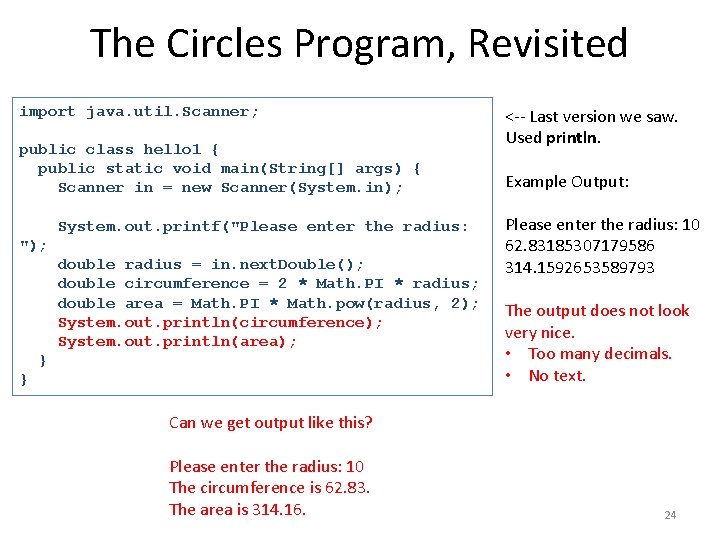 The Circles Program, Revisited

import java.util.Scanner;

public class hello1 {
  public static void main(String[] args) {
    Scanner in = new Scanner(System.in);

    System.out.printf("Please enter the radius: ");
    double radius = in.nextDouble();
    double circumference = 2 * Math.PI * radius;
    double area = Math.PI * Math.pow(radius, 2);
    System.out.println(circumference);
    System.out.println(area);
  }
}

<-- Last version we saw. Used println.

Example Output:

Please enter the radius: 10
62.83185307179586
314.1592653589793

The output does not look very nice.
• Too many decimals.
• No text.

Can we get output like this?

Please enter the radius: 10
The circumference is 62.83.
The area is 314.16.

24